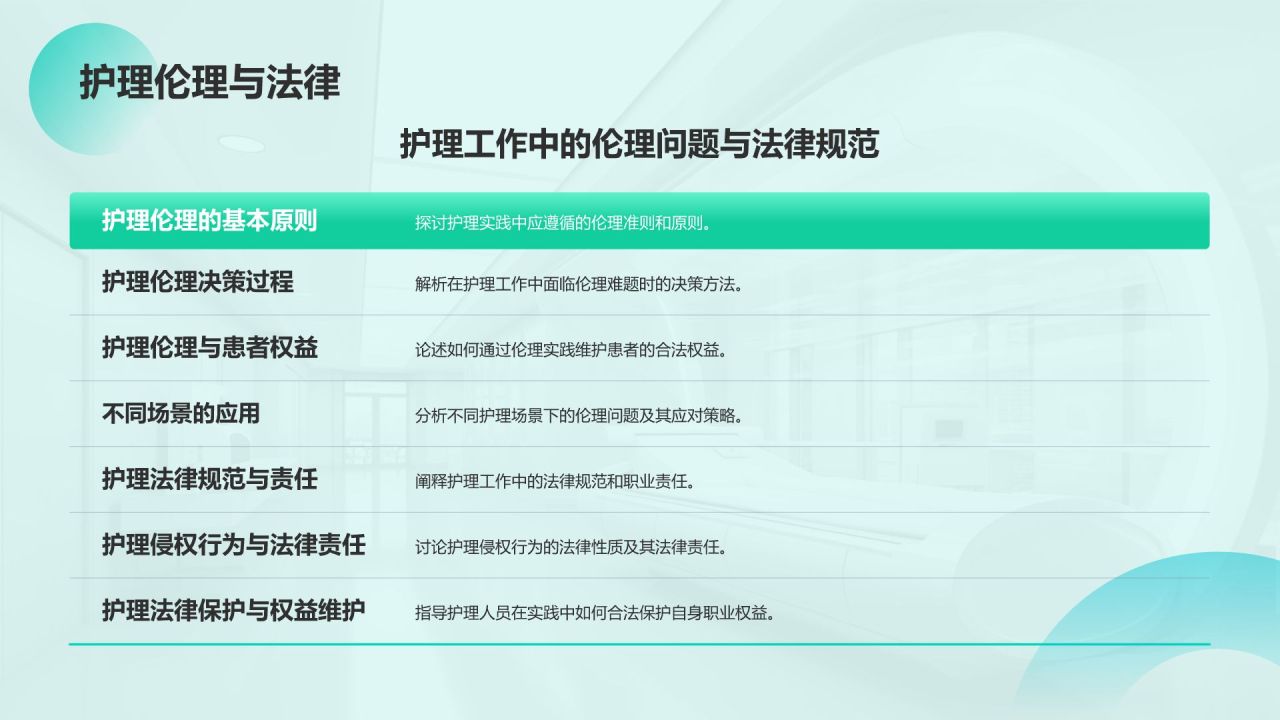 护理伦理与法律

护理工作中的伦理问题与法律规范

| 护理伦理的基本原则 | 探讨护理实践中应遵循的伦理准则和原则。 |
|---|---|
| 护理伦理决策过程 | 解析在护理工作中面临伦理难题时的决策方法。 |
| 护理伦理与患者权益 | 论述如何通过伦理实践维护患者的合法权益。 |
| 不同场景的应用 | 分析不同护理场景下的伦理问题及其应对策略。 |
| 护理法律规范与责任 | 阐释护理工作中的法律规范和职业责任。 |
| 护理侵权行为与法律责任 | 讨论护理侵权行为的法律性质及其法律责任。 |
| 护理法律保护与权益维护 | 指导护理人员在实践中如何合法保护自身职业权益。 |